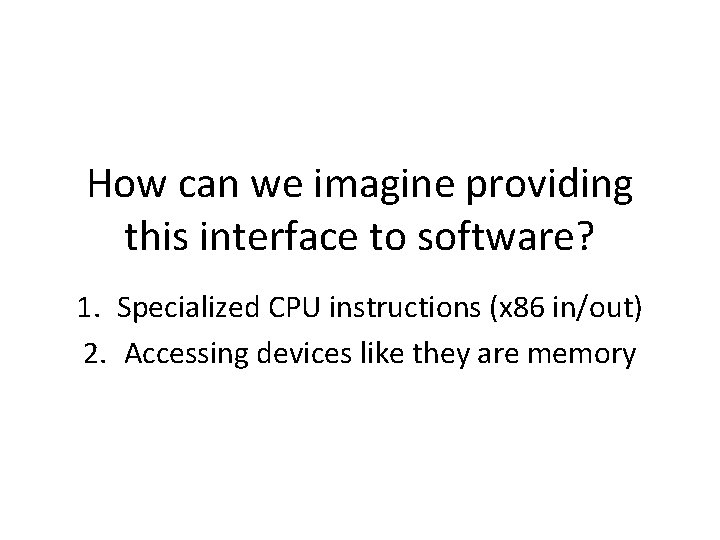 How can we imagine providing this interface to software?

1. Specialized CPU instructions (x86 in/out)
2. Accessing devices like they are memory